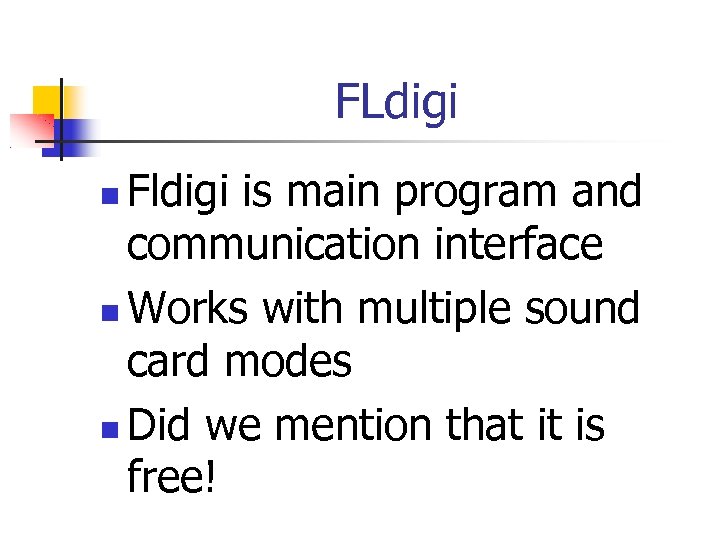 FLdigi

- Fldigi is main program and communication interface
- Works with multiple sound card modes
- Did we mention that it is free!